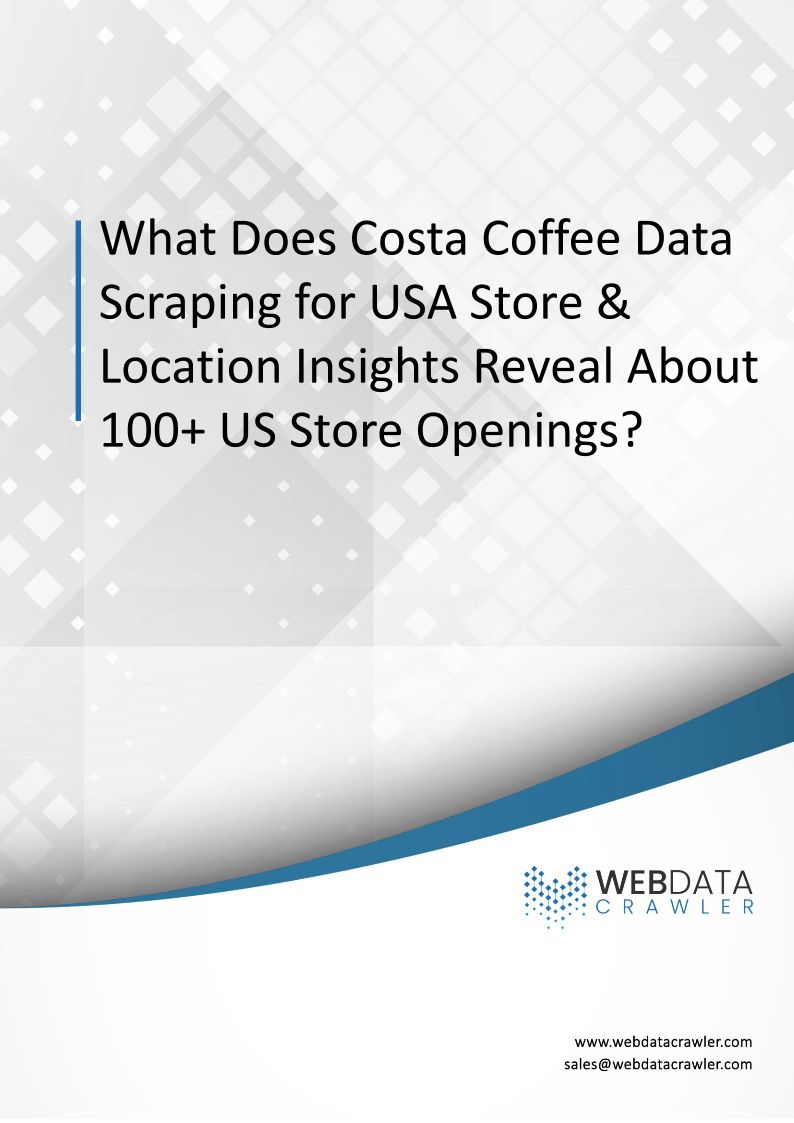 What Does Costa Coffee Data Scraping for USA Store & Location Insights Reveal About 100+ US Store Openings?

WEBDATA
CRAWLER

www.webdatacrawler.com
sales@webdatacrawler.com